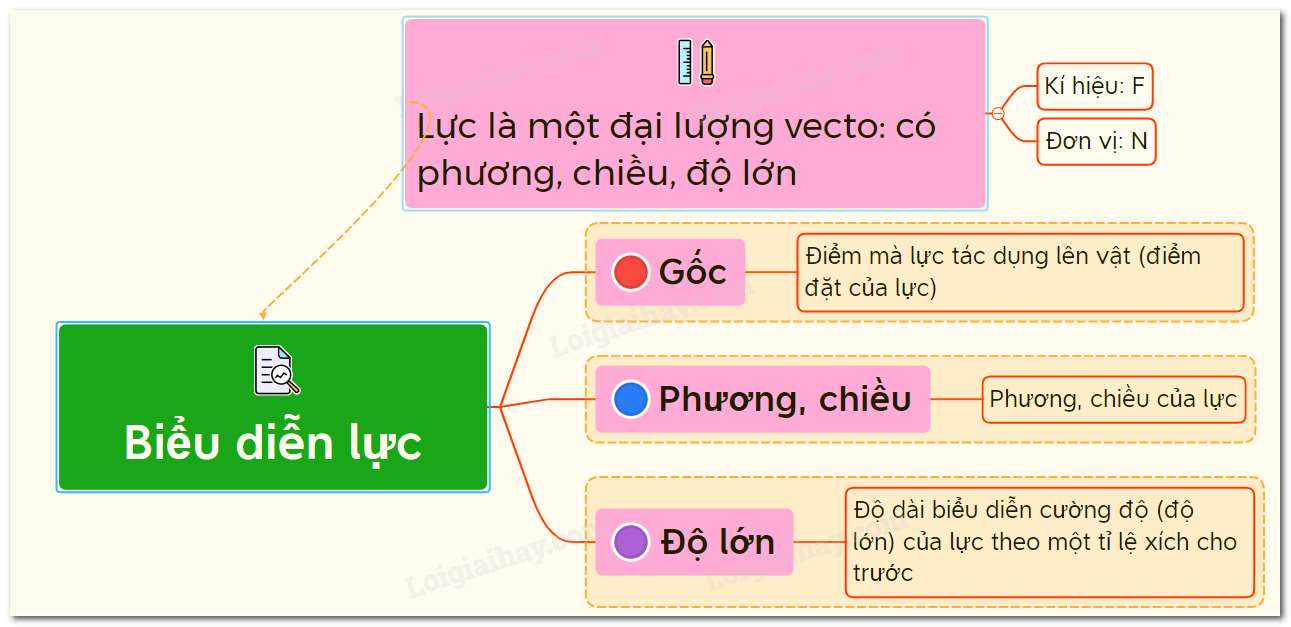 Lực là một đại lượng vecto: có phương, chiều, độ lớn

Kí hiệu: F

Đơn vị: N

Biểu diễn lực

Gốc

Điểm mà lực tác dụng lên vật (điểm đặt của lực)

Phương, chiều

Phương, chiều của lực

Độ lớn

Độ dài biểu diễn cường độ (độ lớn) của lực theo một tỉ lệ xích cho trước

Loigiaihay.com